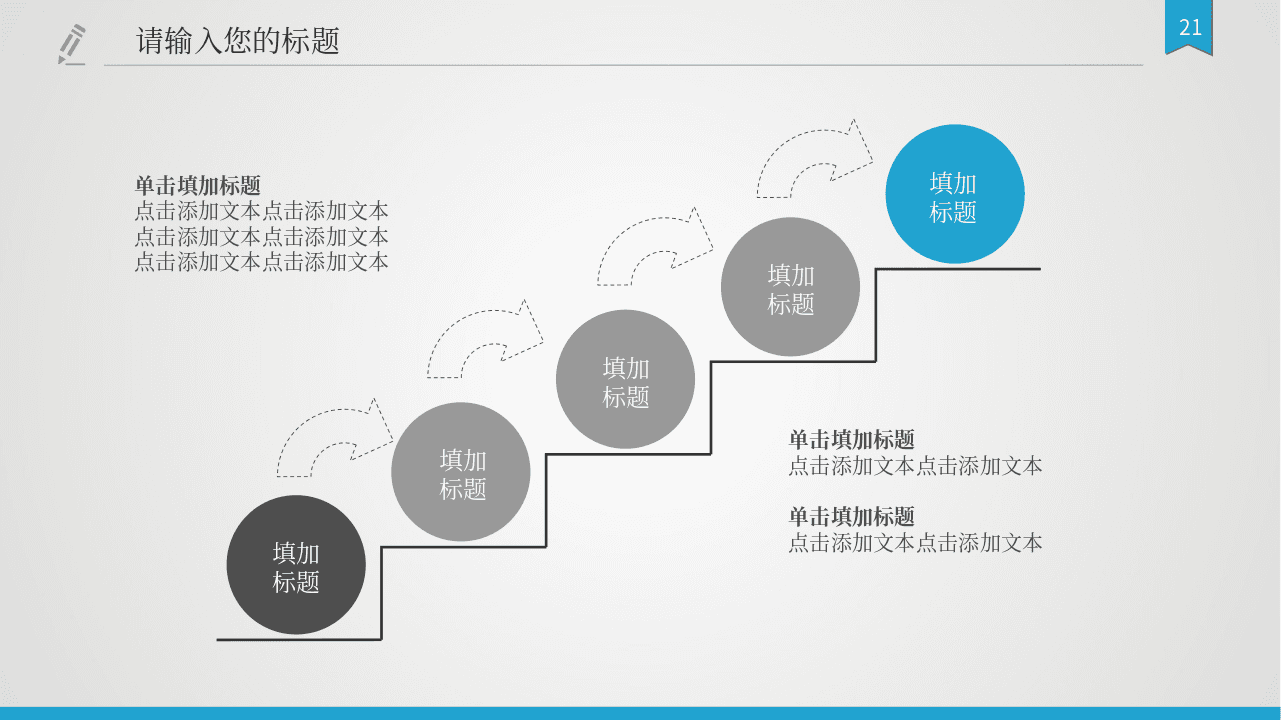 请输入您的标题

21

单击填加标题
点击添加文本点击添加文本
点击添加文本点击添加文本
点击添加文本点击添加文本

填加
标题

填加
标题

填加
标题

填加
标题

填加
标题

单击填加标题
点击添加文本点击添加文本

单击填加标题
点击添加文本点击添加文本